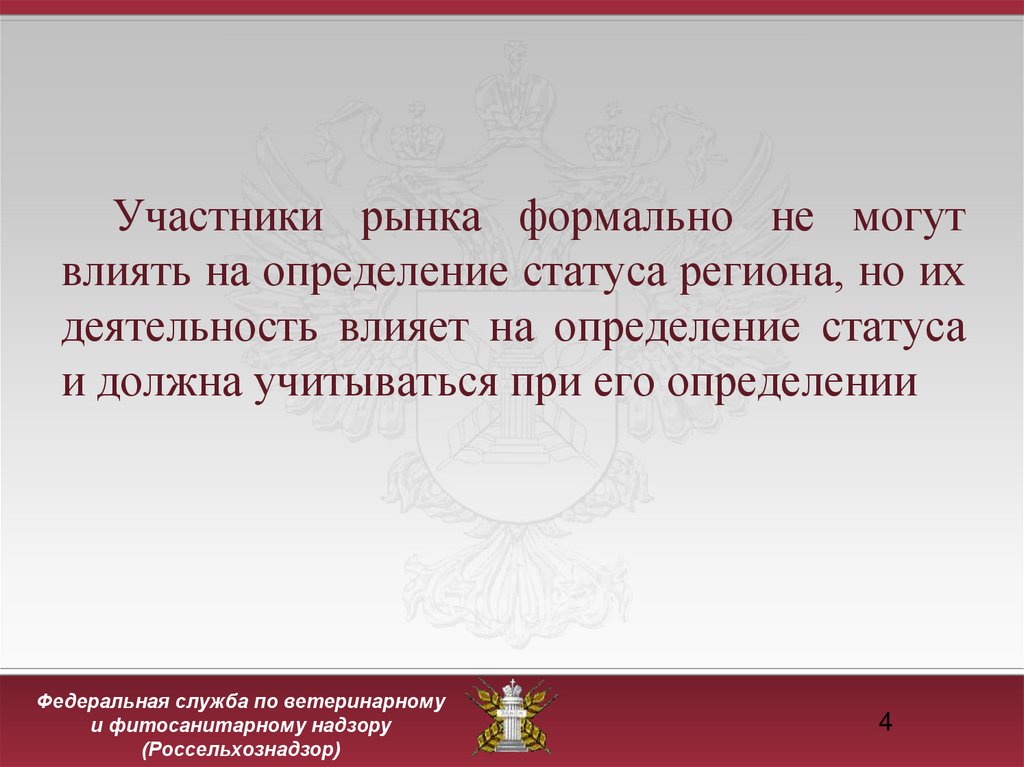 Участники рынка формально не могут влиять на определение статуса региона, но их деятельность влияет на определение статуса и должна учитываться при его определении

Федеральная служба по ветеринарному и фитосанитарному надзору (Россельхознадзор)

4